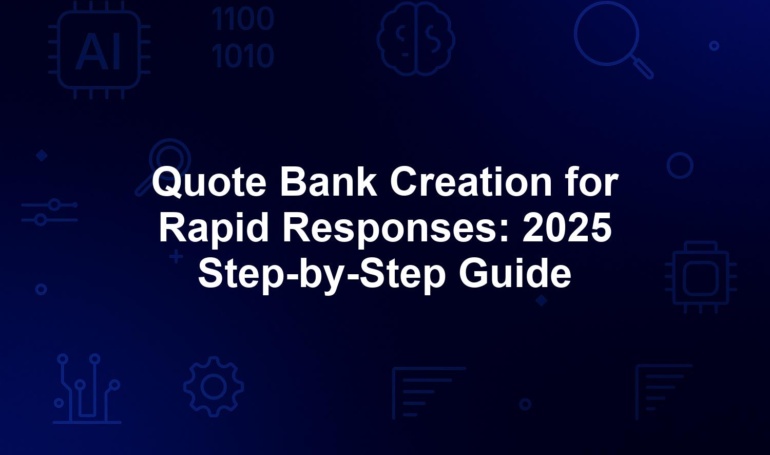 AI

1100
1010

Quote Bank Creation for Rapid Responses: 2025 Step-by-Step Guide